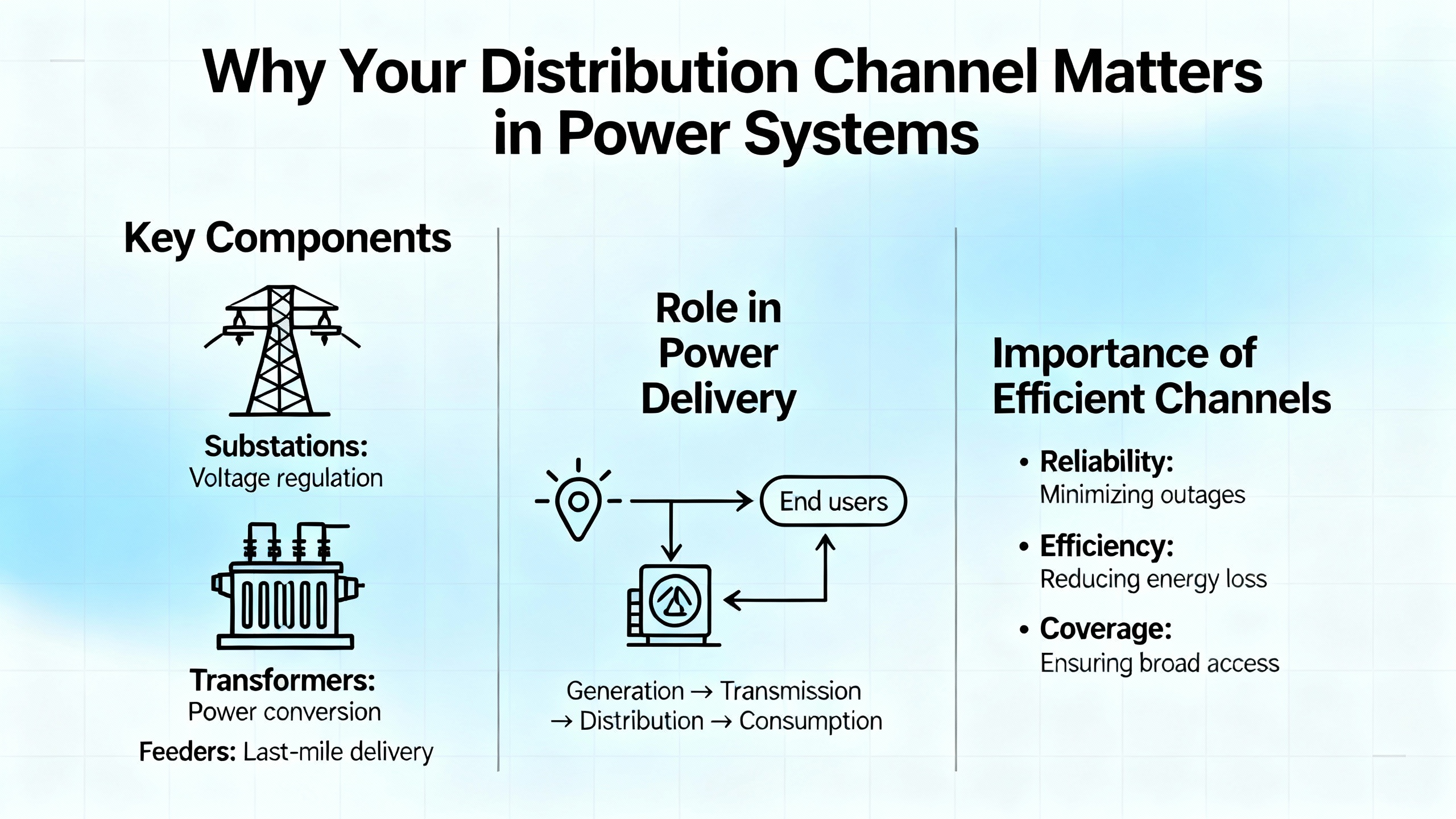 Why Your Distribution Channel Matters in Power Systems

Key Components

Substations:
Voltage regulation

Transformers:
Power conversion

Feeders: Last-mile delivery

Role in Power Delivery

End users

Generation → Transmission → Distribution → Consumption

Importance of Efficient Channels

• Reliability:
Minimizing outages

• Efficiency:
Reducing energy loss

• Coverage:
Ensuring broad access